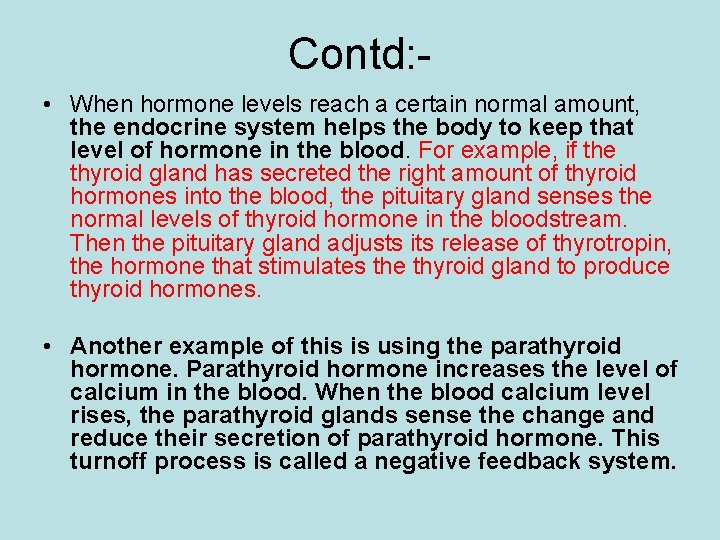 Contd:-

• When hormone levels reach a certain normal amount, the endocrine system helps the body to keep that level of hormone in the blood. For example, if the thyroid gland has secreted the right amount of thyroid hormones into the blood, the pituitary gland senses the normal levels of thyroid hormone in the bloodstream. Then the pituitary gland adjusts its release of thyrotropin, the hormone that stimulates the thyroid gland to produce thyroid hormones.

• Another example of this is using the parathyroid hormone. Parathyroid hormone increases the level of calcium in the blood. When the blood calcium level rises, the parathyroid glands sense the change and reduce their secretion of parathyroid hormone. This turnoff process is called a negative feedback system.